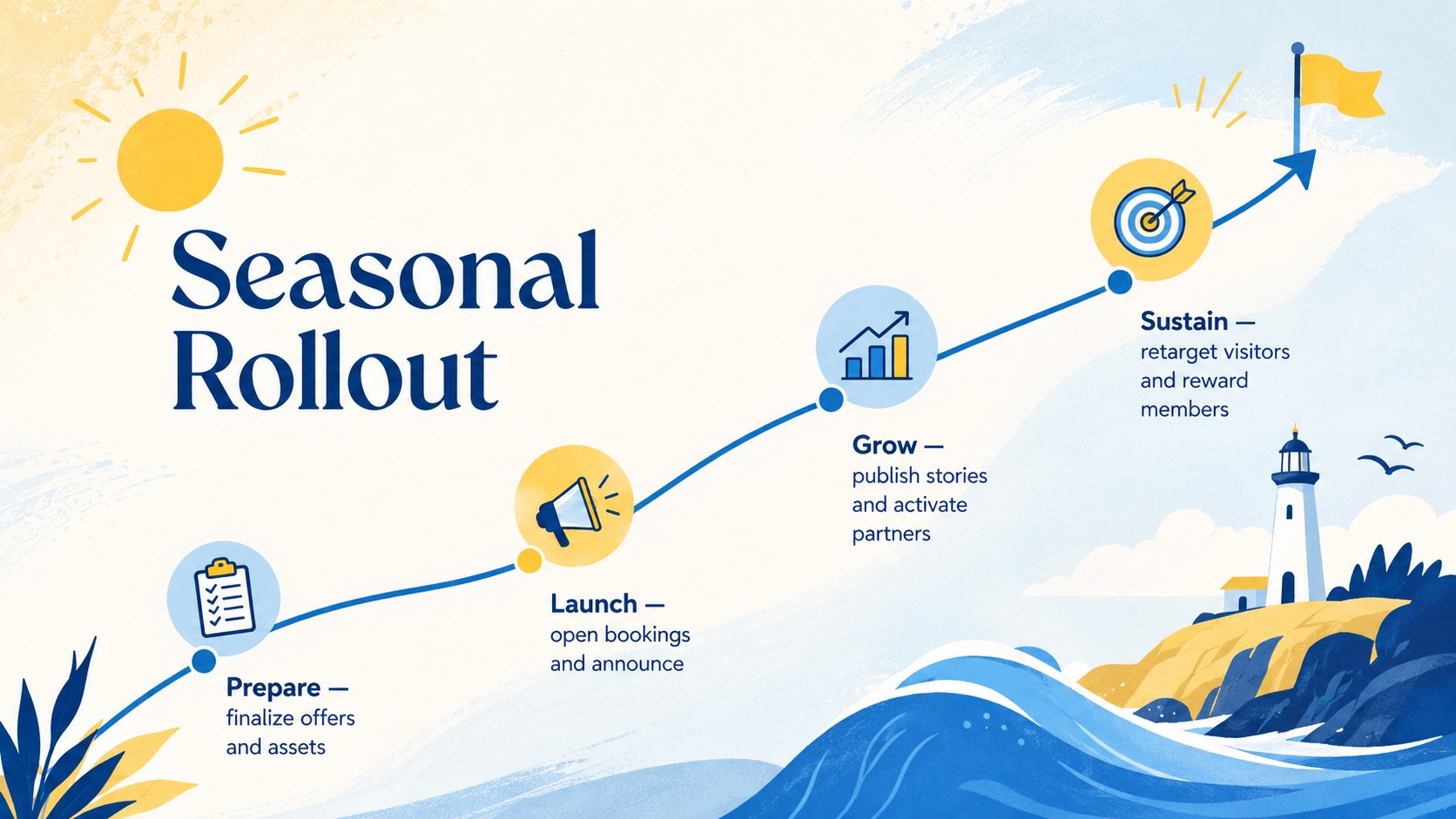 Seasonal Rollout

Prepare — finalize offers and assets

Launch — open bookings and announce

Grow — publish stories and activate partners

Sustain — retarget visitors and reward members